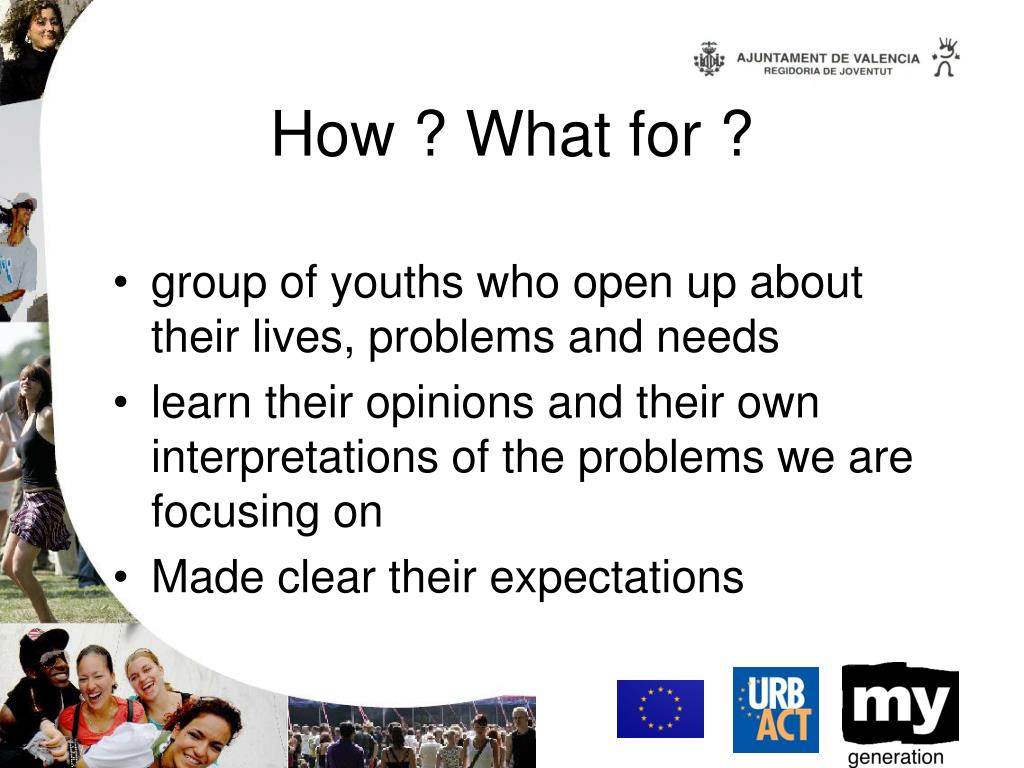 AJUNTAMENT DE VALENCIA
REGIDORIA DE JOVENTUT

How ? What for ?

• group of youths who open up about their lives, problems and needs
• learn their opinions and their own interpretations of the problems we are focusing on
• Made clear their expectations

URB ACT

my generation